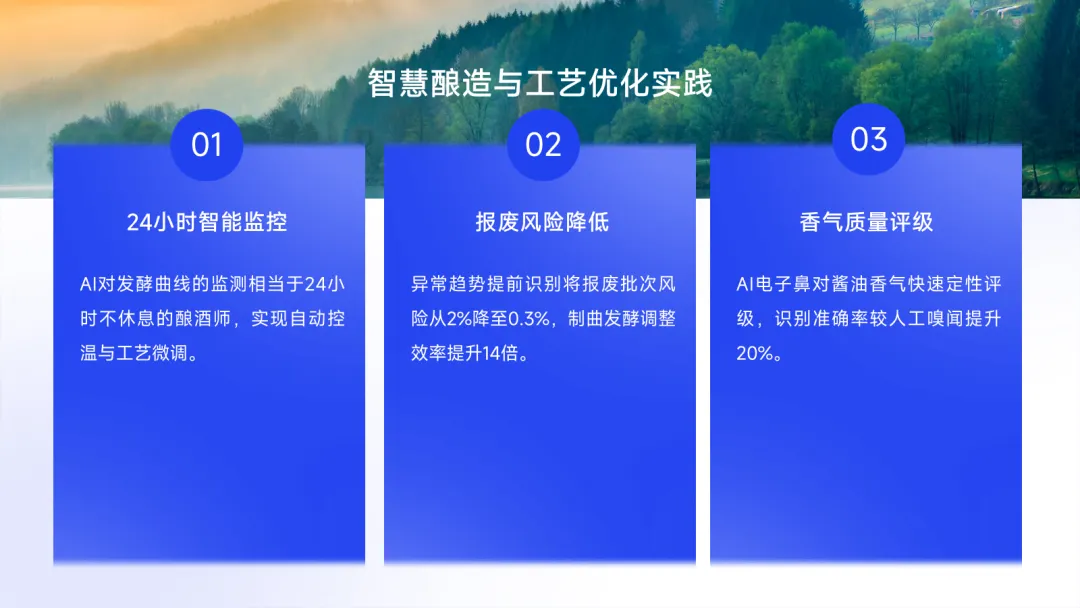 智慧酿造与工艺优化实践

01

24小时智能监控

AI对发酵曲线的监测相当于24小时不休息的酿酒师，实现自动控温与工艺微调。

02

报废风险降低

异常趋势提前识别将报废批次风险从2%降至0.3%，制曲发酵调整效率提升14倍。

03

香气质量评级

AI电子鼻对酱油香气快速定性评级，识别准确率较人工嗅闻提升20%。